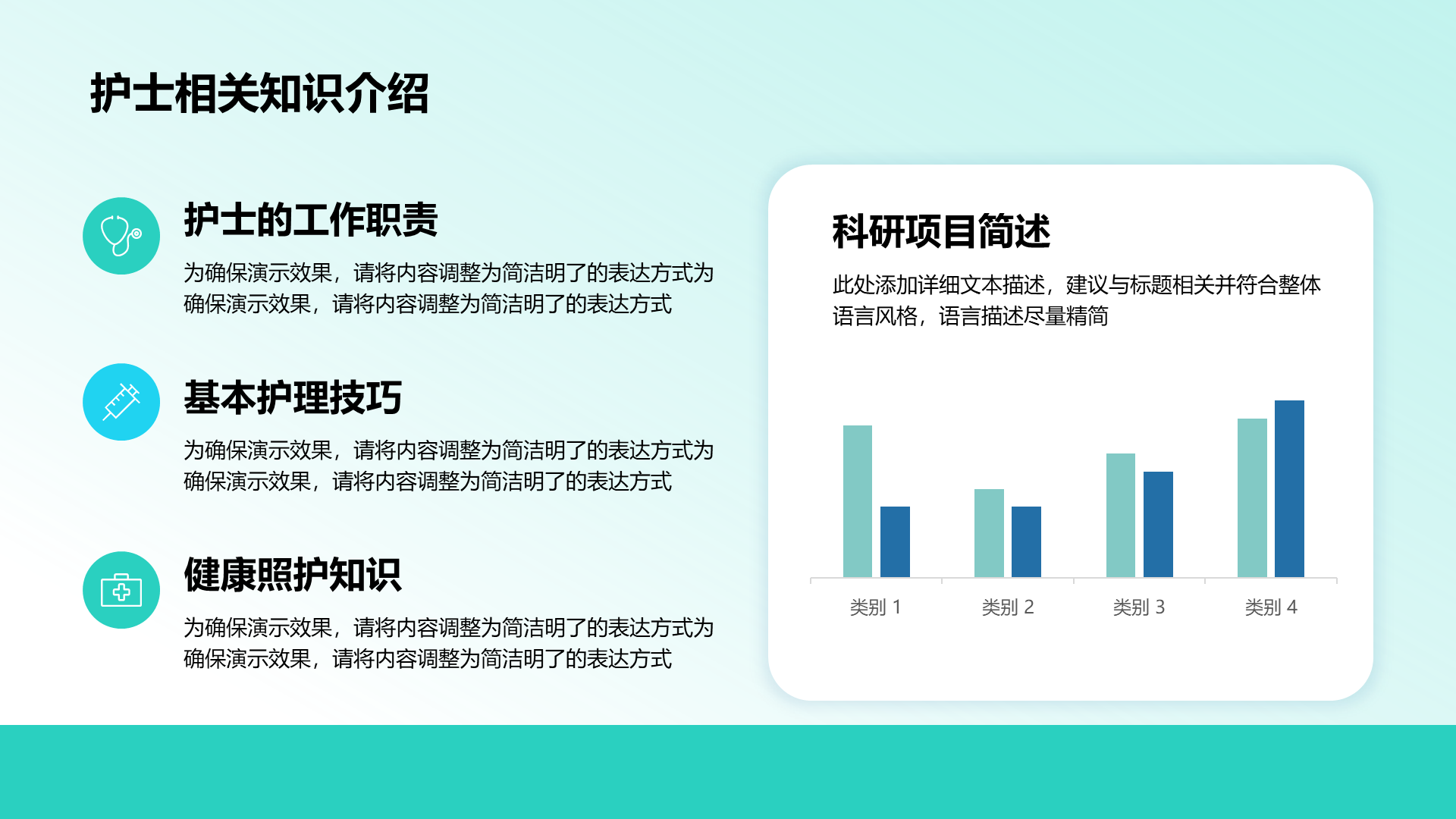 护士相关知识介绍

护士的工作职责

为确保演示效果，请将内容调整为简洁明了的表达方式为确保演示效果，请将内容调整为简洁明了的表达方式

基本护理技巧

为确保演示效果，请将内容调整为简洁明了的表达方式为确保演示效果，请将内容调整为简洁明了的表达方式

健康照护知识

为确保演示效果，请将内容调整为简洁明了的表达方式为确保演示效果，请将内容调整为简洁明了的表达方式

科研项目简述

此处添加详细文本描述，建议与标题相关并符合整体语言风格，语言描述尽量精简

类别 1
类别 2
类别 3
类别 4